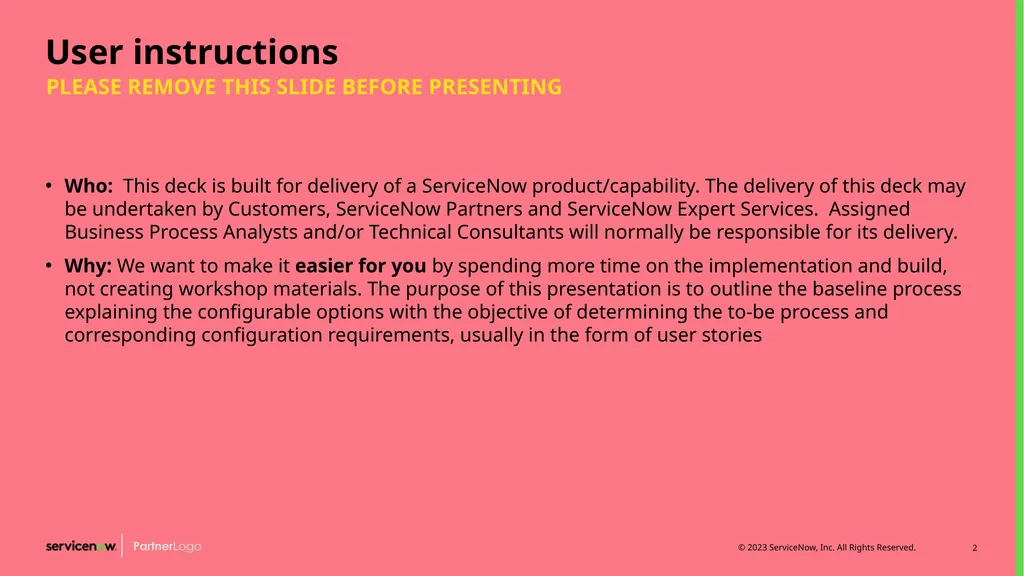 User instructions
PLEASE REMOVE THIS SLIDE BEFORE PRESENTING

• Who: This deck is built for delivery of a ServiceNow product/capability. The delivery of this deck may be undertaken by Customers, ServiceNow Partners and ServiceNow Expert Services. Assigned Business Process Analysts and/or Technical Consultants will normally be responsible for its delivery.
• Why: We want to make it easier for you by spending more time on the implementation and build, not creating workshop materials. The purpose of this presentation is to outline the baseline process explaining the configurable options with the objective of determining the to-be process and corresponding configuration requirements, usually in the form of user stories

servicenow PartnerLogo

© 2023 ServiceNow, Inc. All Rights Reserved.

2